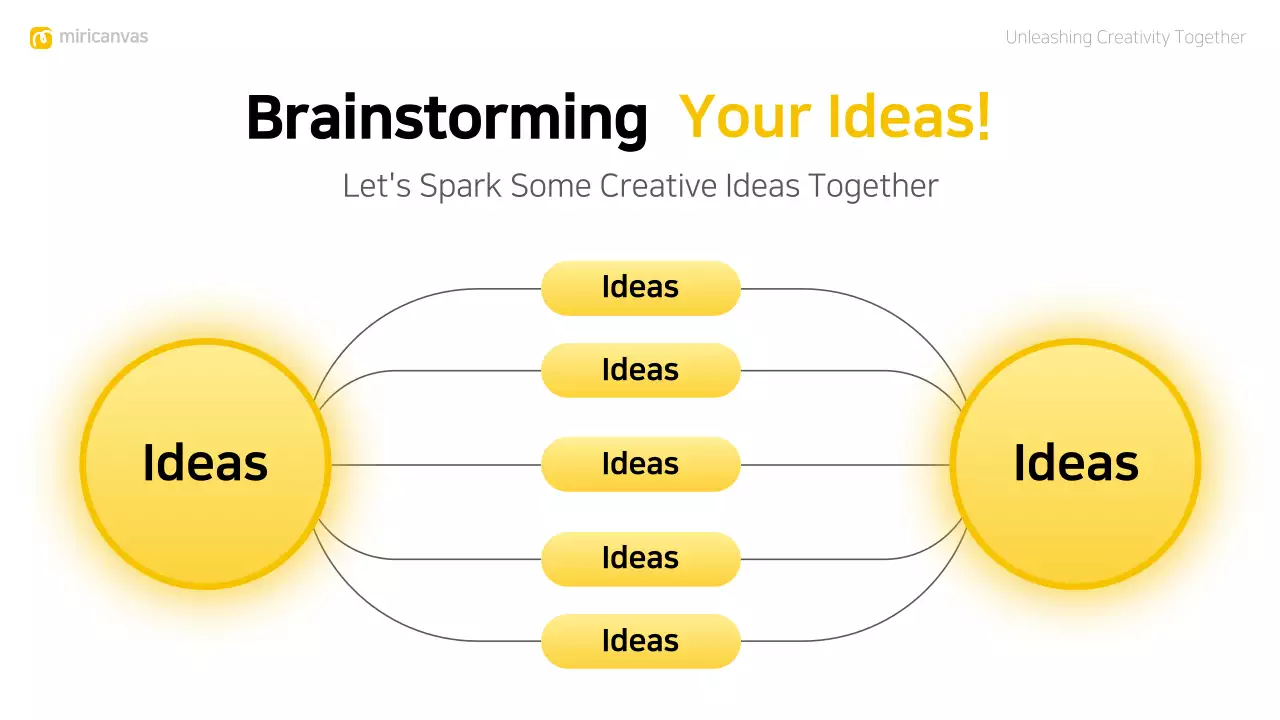 miricanvas

Unleashing Creativity Together

Brainstorming Your Ideas!

Let's Spark Some Creative Ideas Together

Ideas

Ideas

Ideas

Ideas

Ideas

Ideas

Ideas